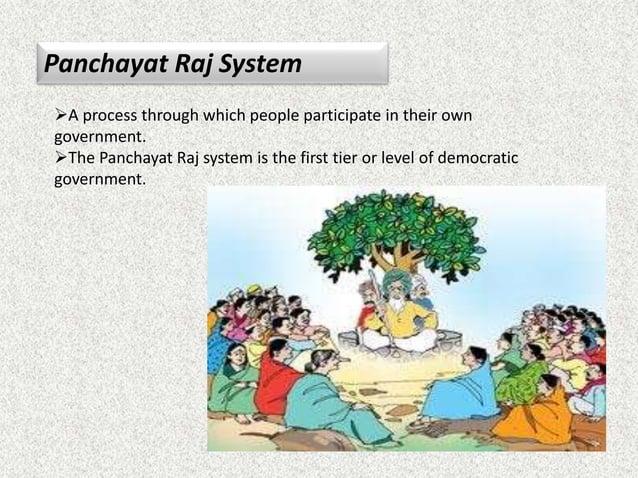 Panchayat Raj System

➢A process through which people participate in their own government.
➢The Panchayat Raj system is the first tier or level of democratic government.